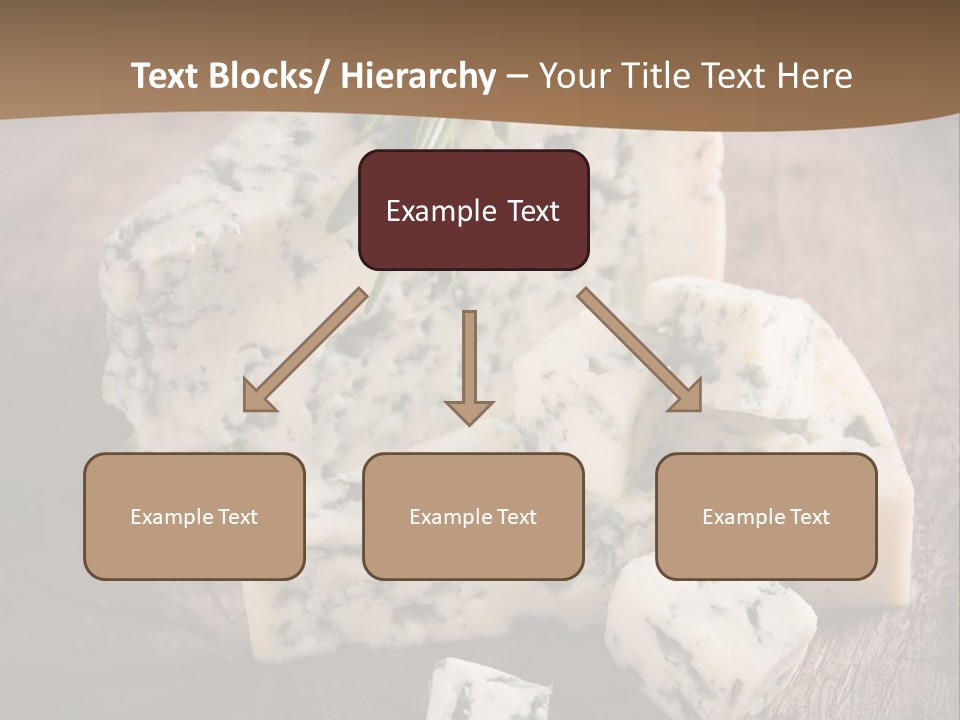 Text Blocks/ Hierarchy – Your Title Text Here

Example Text

Example Text

Example Text

Example Text